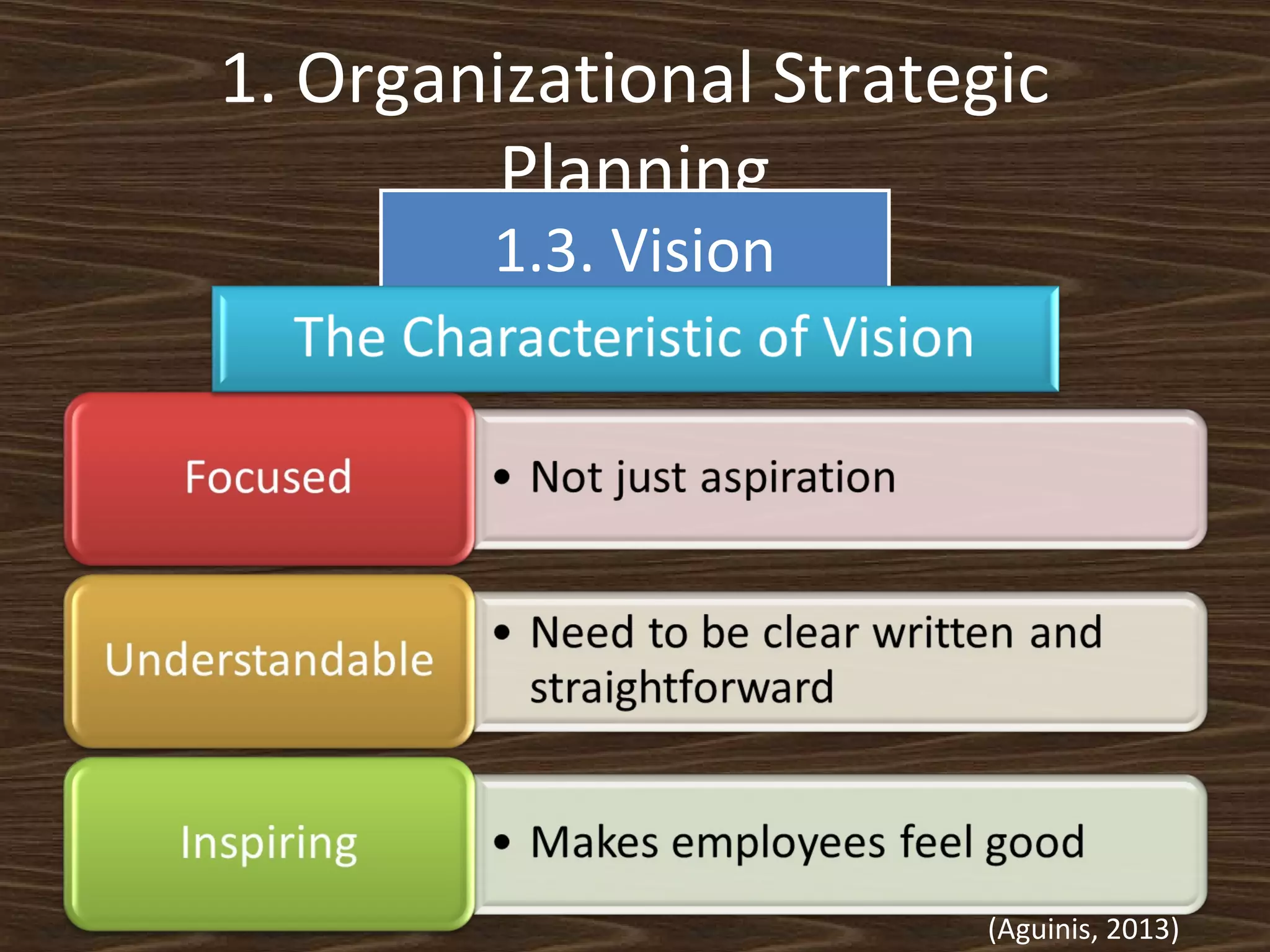 1. Organizational Strategic Planning

1.3. Vision

The Characteristic of Vision

Focused

• Not just aspiration

Understandable

• Need to be clear written and straightforward

Inspiring

• Makes employees feel good

(Aguinis, 2013)